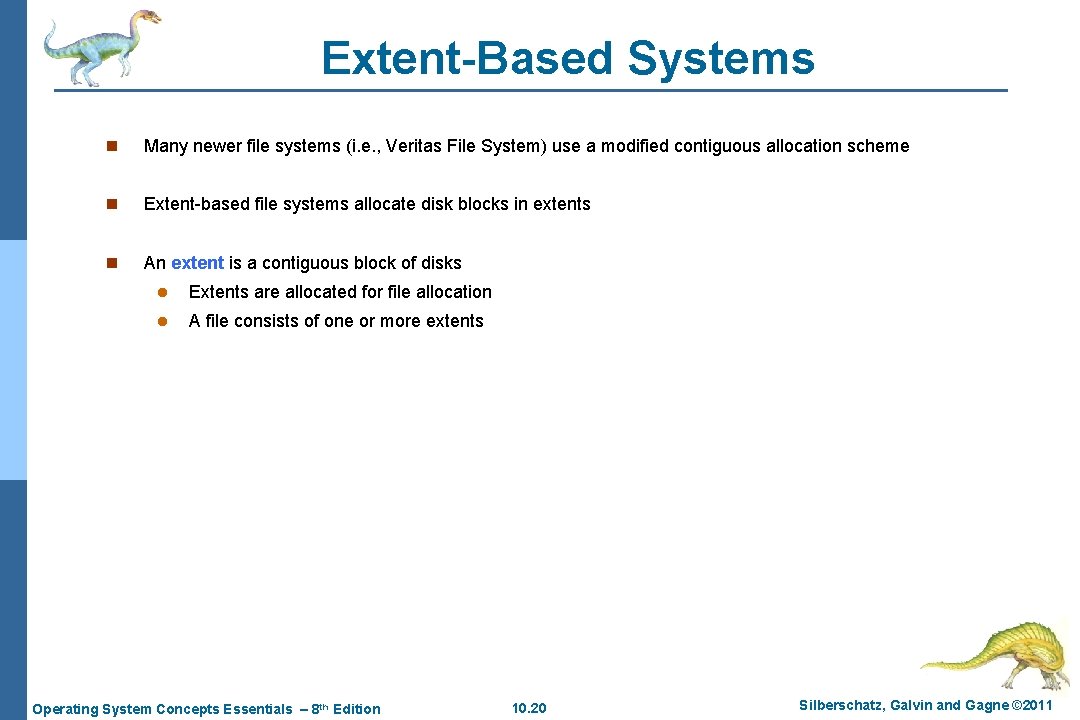 Extent-Based Systems

n Many newer file systems (i.e., Veritas File System) use a modified contiguous allocation scheme

n Extent-based file systems allocate disk blocks in extents

n An extent is a contiguous block of disks

l Extents are allocated for file allocation

l A file consists of one or more extents

Operating System Concepts Essentials – 8th Edition 10.20 Silberschatz, Galvin and Gagne ©2011